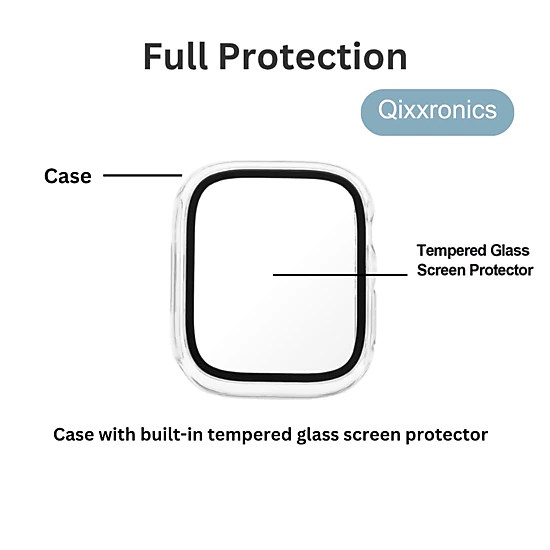 Full Protection

Qixxronics

Case

Tempered Glass Screen Protector

Case with built-in tempered glass screen protector